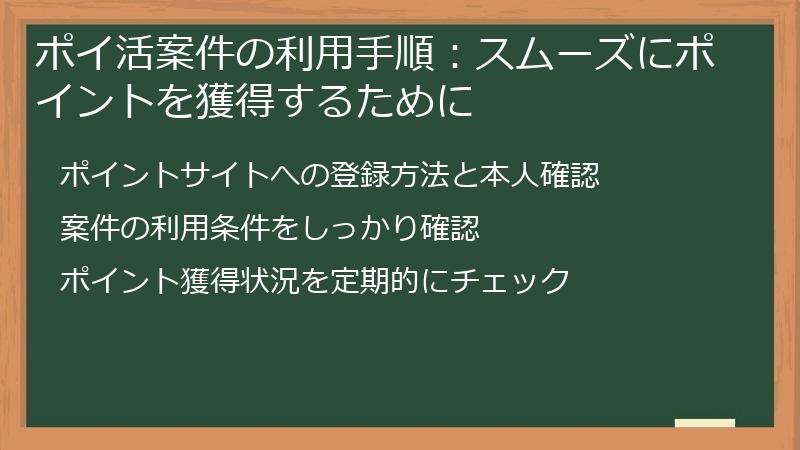 ポイ活案件の利用手順：スムーズにポイントを獲得するために

ポイントサイトへの登録方法と本人確認

案件の利用条件をしっかり確認

ポイント獲得状況を定期的にチェック